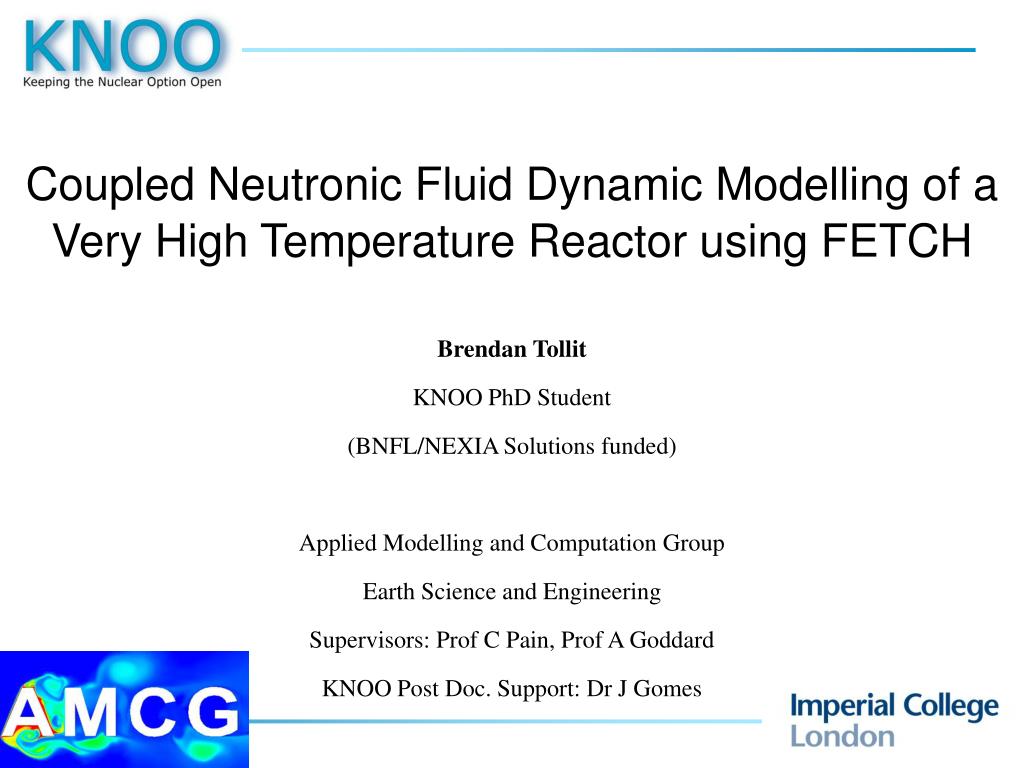 KNOO
Keeping the Nuclear Option Open

Coupled Neutronic Fluid Dynamic Modelling of a Very High Temperature Reactor using FETCH

Brendan Tollit

KNOO PhD Student

(BNFL/NEXIA Solutions funded)

Applied Modelling and Computation Group

Earth Science and Engineering

Supervisors: Prof C Pain, Prof A Goddard

KNOO Post Doc. Support: Dr J Gomes

AMCG

Imperial College London